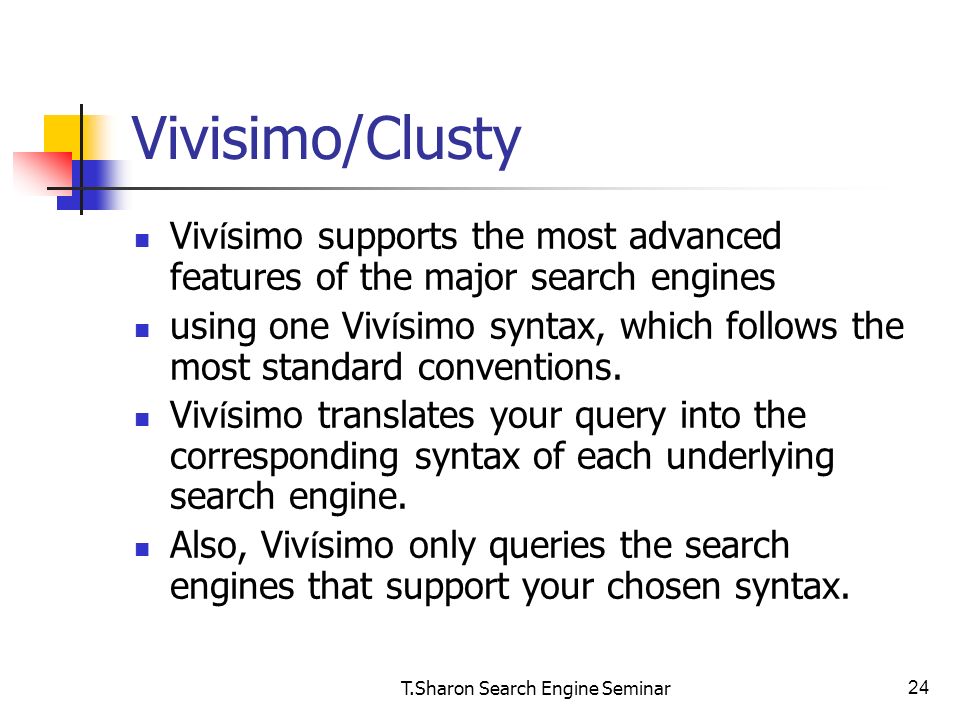 Vivisimo/Clusty

- Vivísimo supports the most advanced features of the major search engines
- using one Vivísimo syntax, which follows the most standard conventions.
- Vivísimo translates your query into the corresponding syntax of each underlying search engine.
- Also, Vivísimo only queries the search engines that support your chosen syntax.

T.Sharon Search Engine Seminar

24